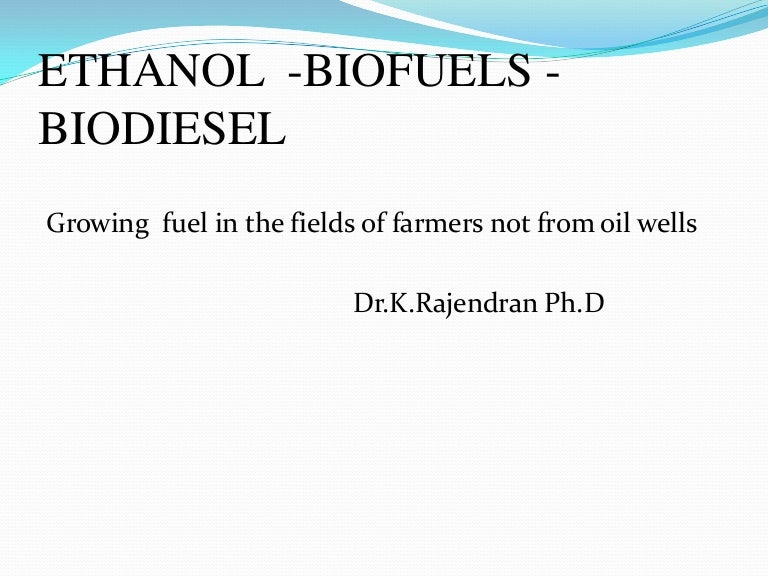 ETHANOL -BIOFUELS - BIODIESEL

Growing fuel in the fields of farmers not from oil wells

Dr.K.Rajendran Ph.D